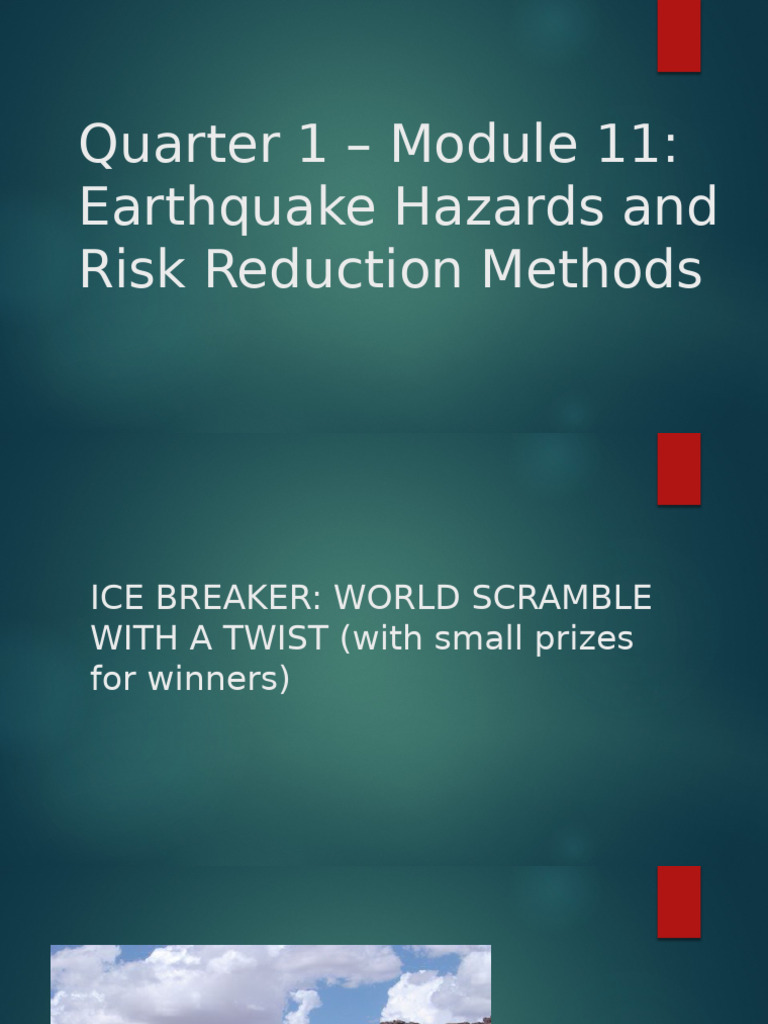 Quarter 1 – Module 11: Earthquake Hazards and Risk Reduction Methods

ICE BREAKER: WORLD SCRAMBLE WITH A TWIST (with small prizes for winners)